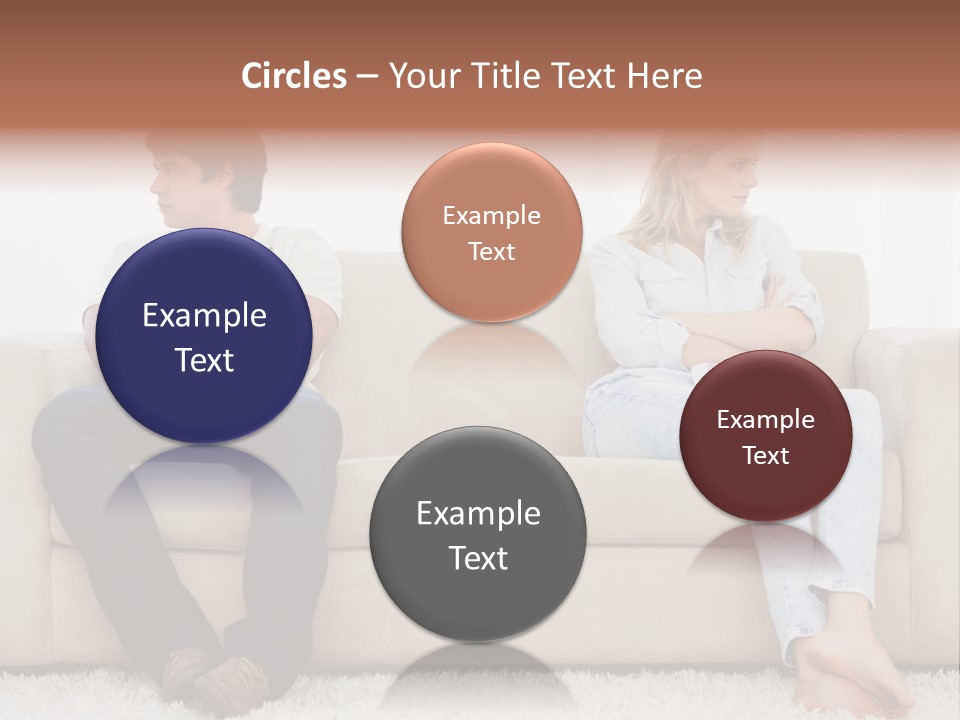 Circles – Your Title Text Here

Example Text

Example Text

Example Text

Example Text